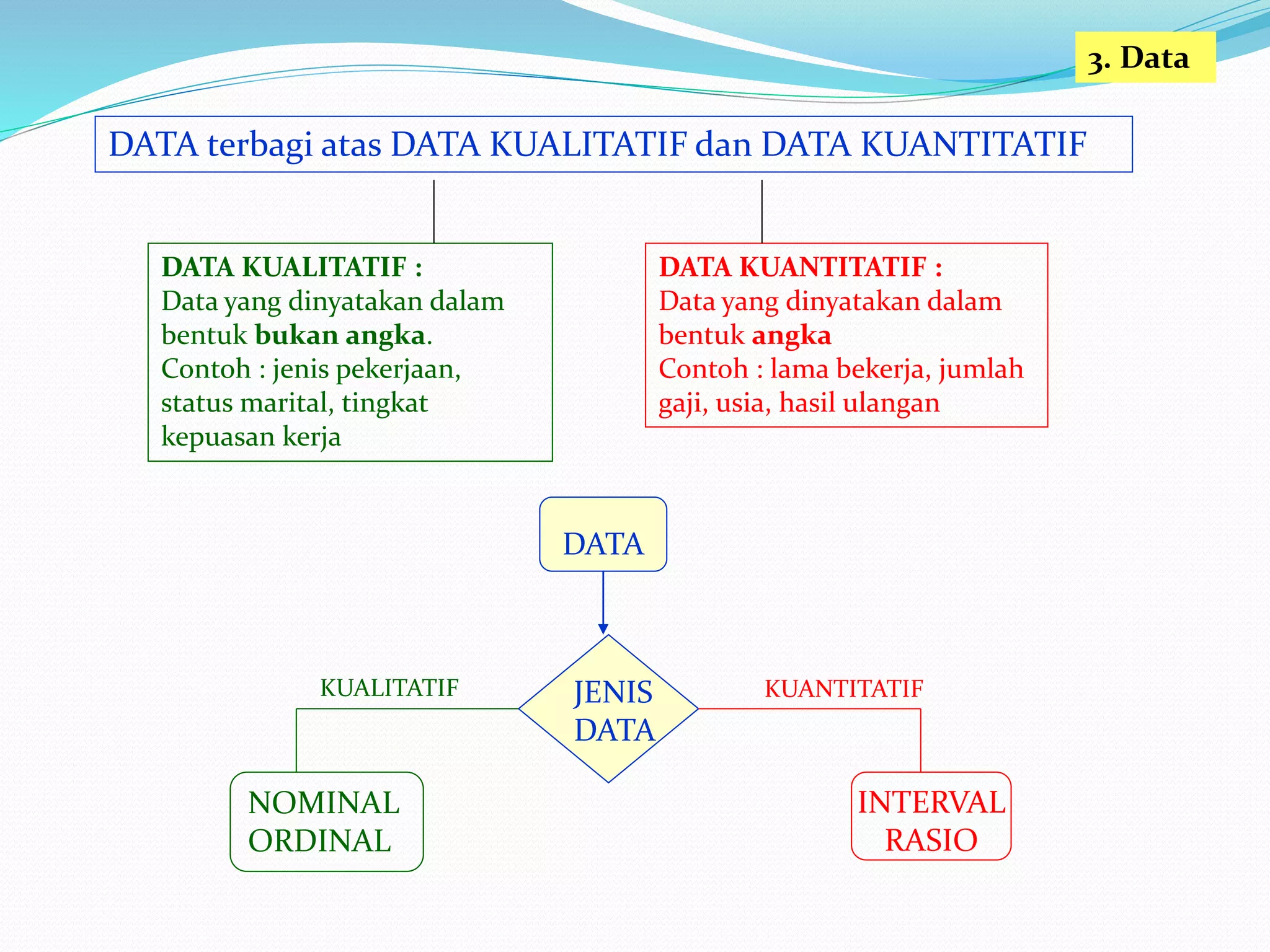 3. Data

DATA terbagi atas DATA KUALITATIF dan DATA KUANTITATIF

DATA KUALITATIF :
Data yang dinyatakan dalam bentuk bukan angka.
Contoh : jenis pekerjaan, status marital, tingkat kepuasan kerja

DATA KUANTITATIF :
Data yang dinyatakan dalam bentuk angka
Contoh : lama bekerja, jumlah gaji, usia, hasil ulangan

DATA

JENIS DATA

KUALITATIF

KUANTITATIF

NOMINAL
ORDINAL

INTERVAL
RASIO